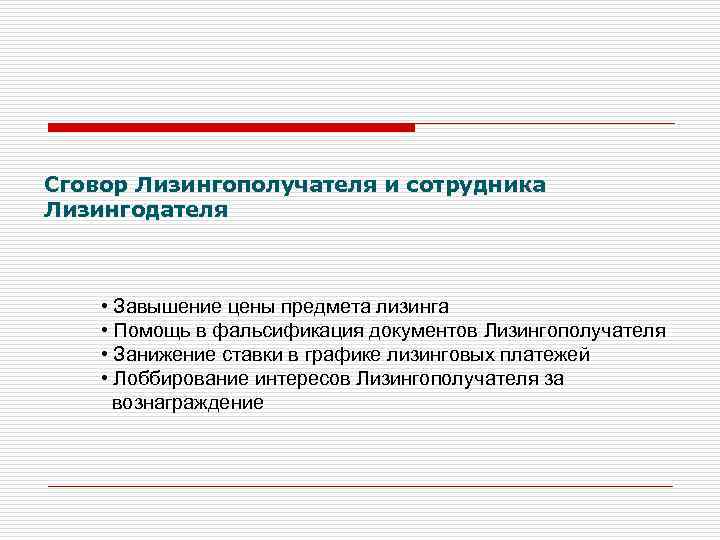 Сговор Лизингополучателя и сотрудника Лизингодателя

• Завышение цены предмета лизинга
• Помощь в фальсификация документов Лизингополучателя
• Занижение ставки в графике лизинговых платежей
• Лоббирование интересов Лизингополучателя за вознаграждение